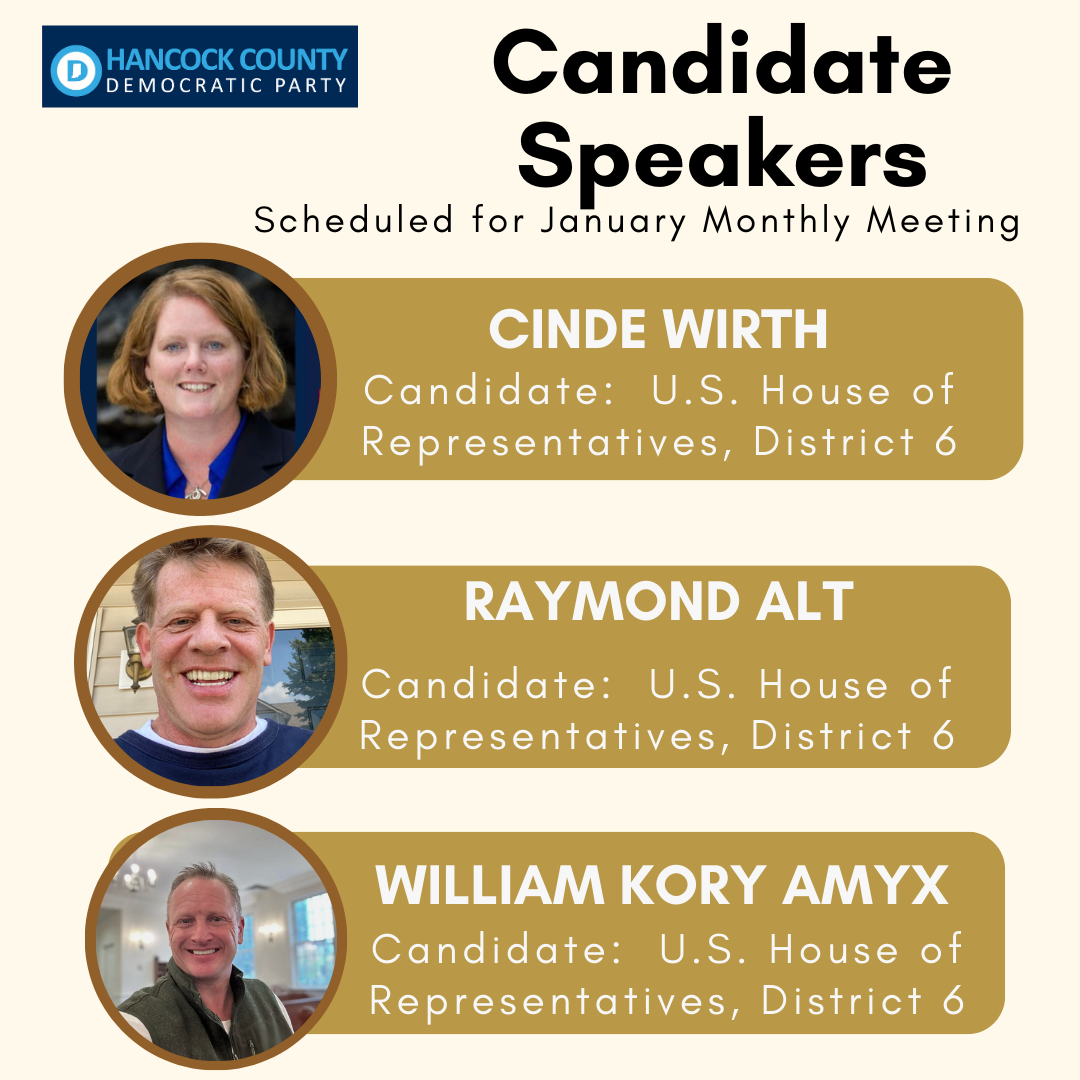 HANCOCK COUNTY
DEMOCRATIC PARTY

Candidate Speakers
Scheduled for January Monthly Meeting

CINDE WIRTH
Candidate: U.S. House of Representatives, District 6

RAYMOND ALT
Candidate: U.S. House of Representatives, District 6

WILLIAM KORY AMYX
Candidate: U.S. House of Representatives, District 6